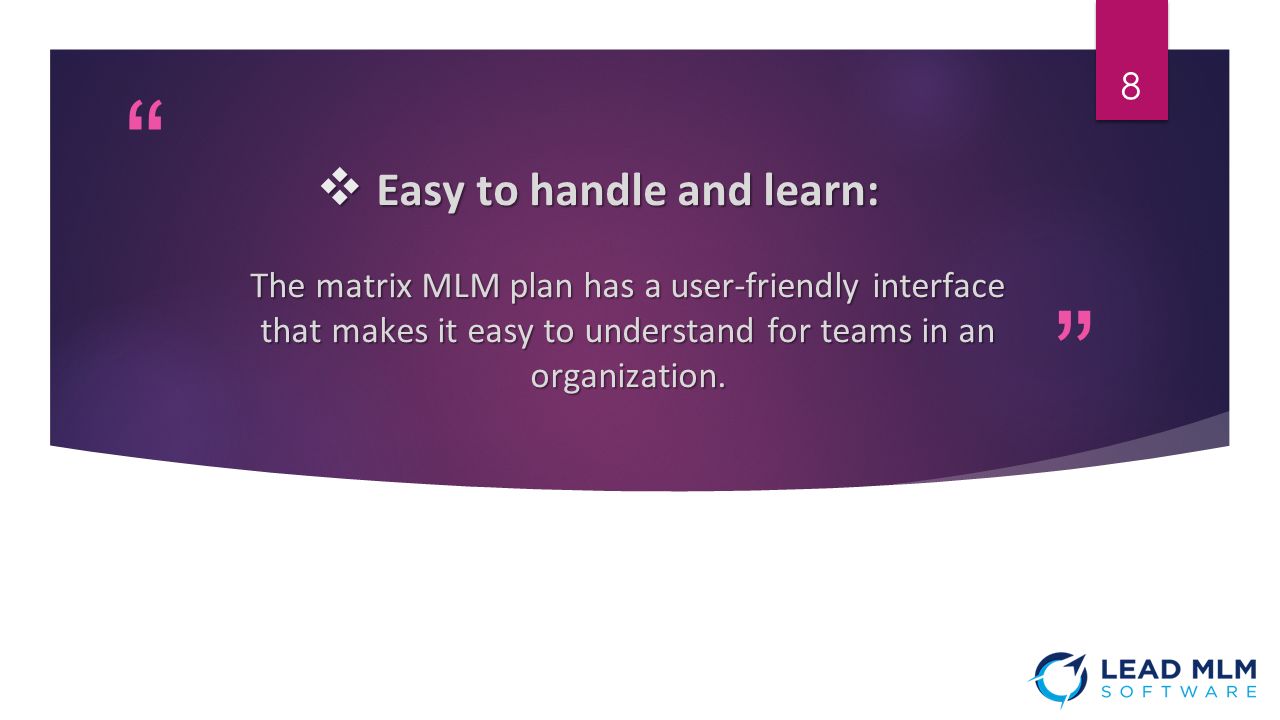 8

“

❖ Easy to handle and learn:

The matrix MLM plan has a user-friendly interface that makes it easy to understand for teams in an organization.

”

LEAD MLM SOFTWARE